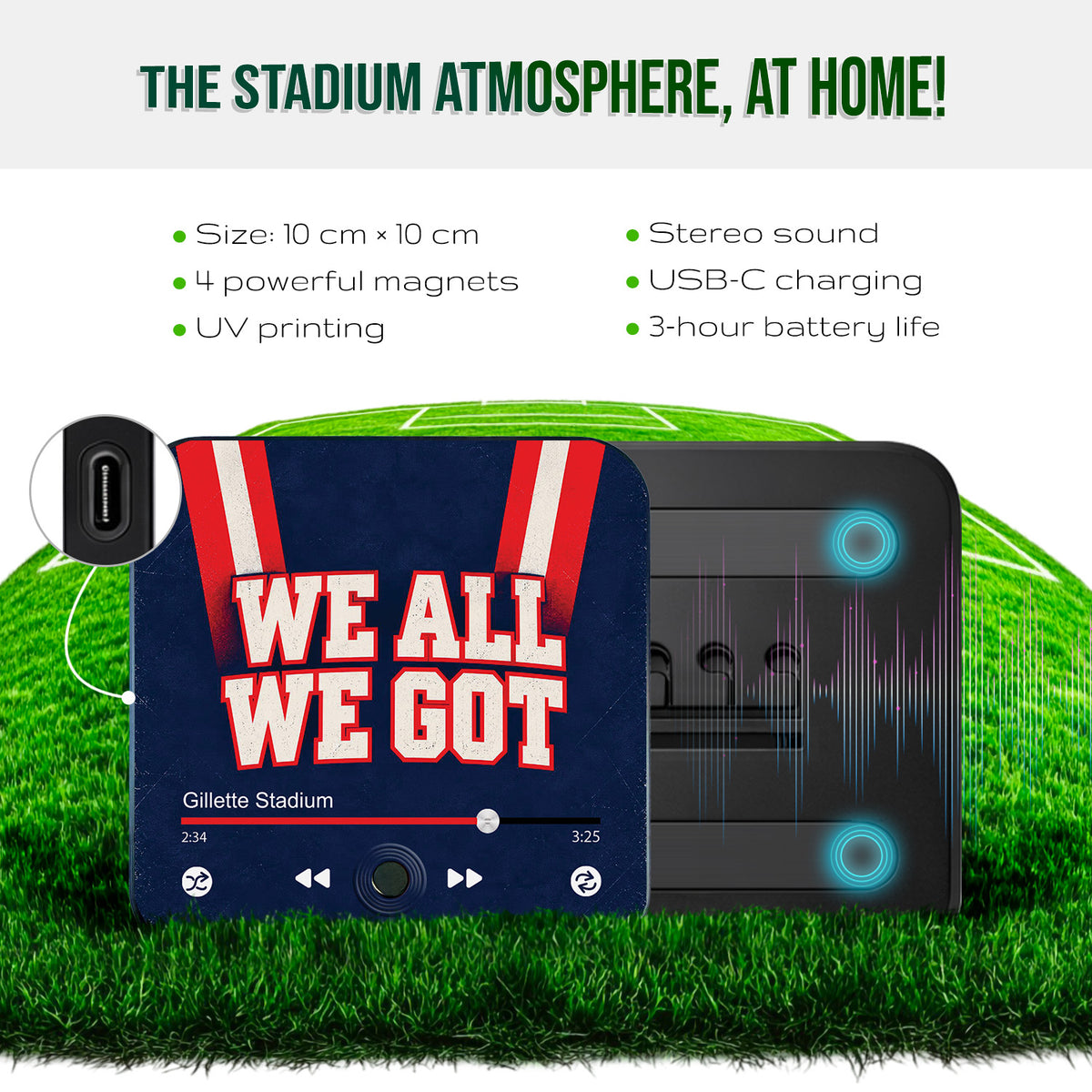 THE STADIUM ATMOSPHERE, AT HOME!

• Size: 10 cm × 10 cm
• 4 powerful magnets
• UV printing

• Stereo sound
• USB-C charging
• 3-hour battery life

WE ALL WE GOT

Gillette Stadium

2:34

3:25